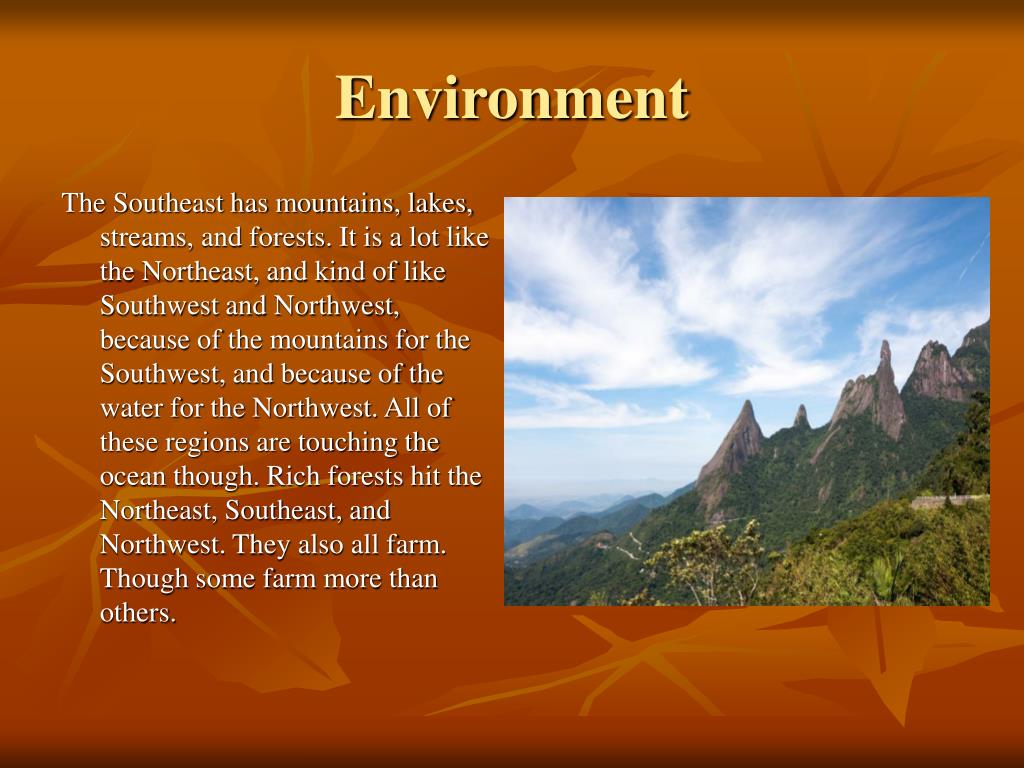 Environment

The Southeast has mountains, lakes, streams, and forests. It is a lot like the Northeast, and kind of like Southwest and Northwest, because of the mountains for the Southwest, and because of the water for the Northwest. All of these regions are touching the ocean though. Rich forests hit the Northeast, Southeast, and Northwest. They also all farm. Though some farm more than others.